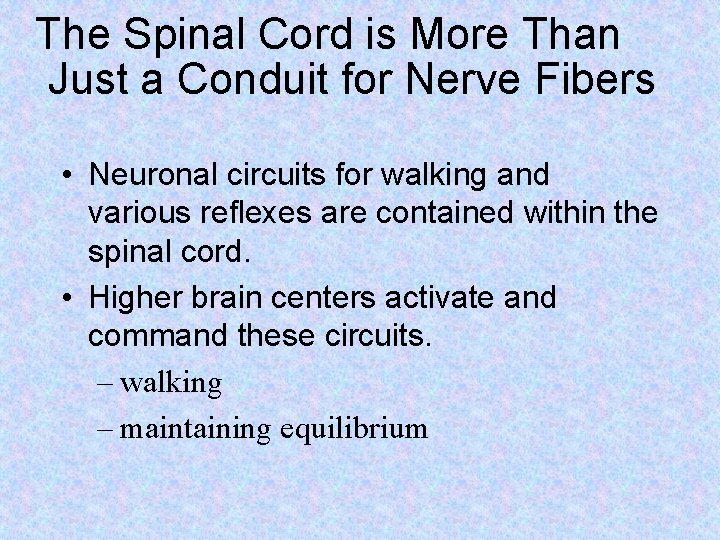 The Spinal Cord is More Than Just a Conduit for Nerve Fibers

• Neuronal circuits for walking and various reflexes are contained within the spinal cord.

• Higher brain centers activate and command these circuits.

– walking

– maintaining equilibrium